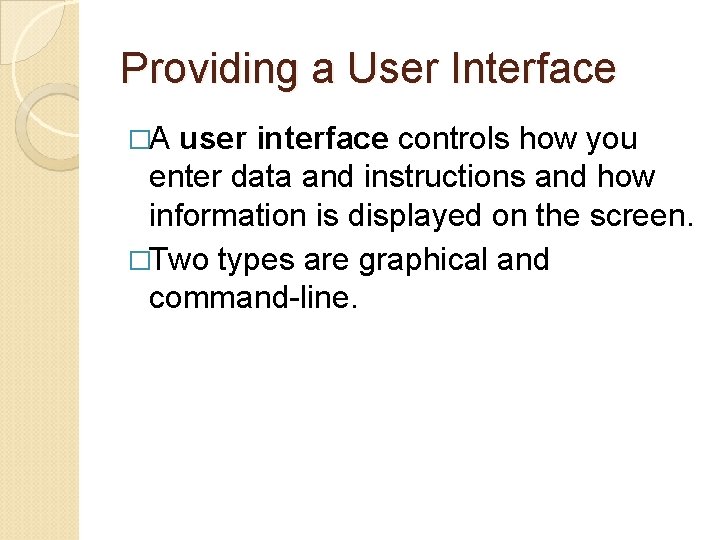 Providing a User Interface

□A user interface controls how you enter data and instructions and how information is displayed on the screen.

□Two types are graphical and command-line.